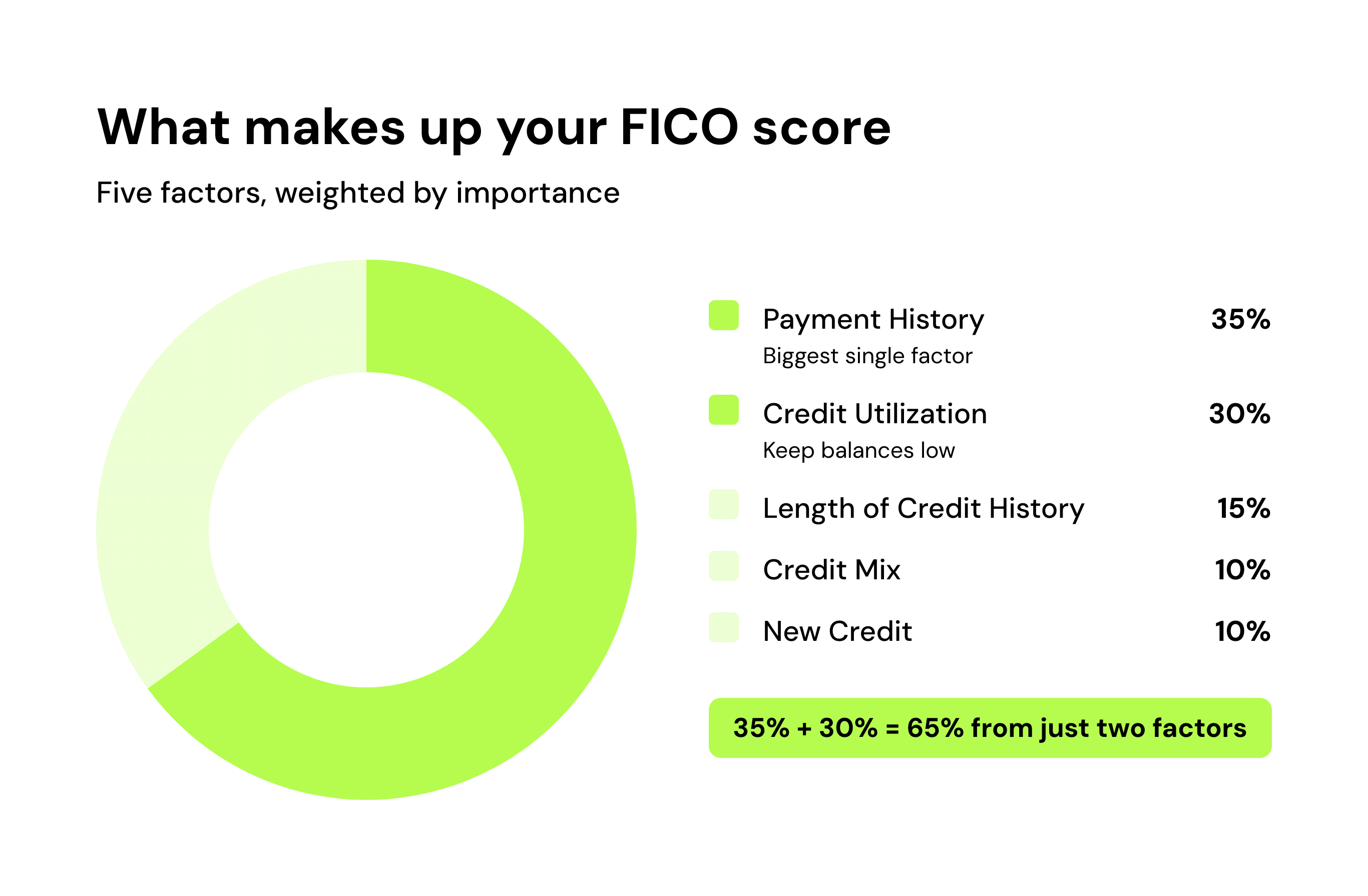 What makes up your FICO score

Five factors, weighted by importance

Payment History 35%
Biggest single factor

Credit Utilization 30%
Keep balances low

Length of Credit History 15%

Credit Mix 10%

New Credit 10%

35% + 30% = 65% from just two factors